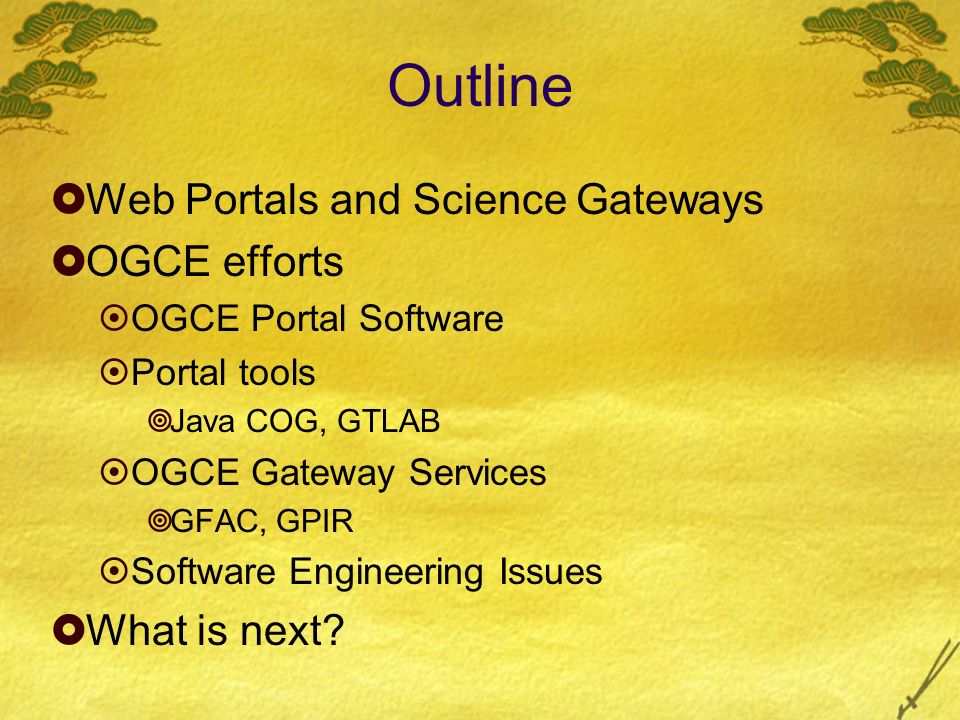 Outline

Web Portals and Science Gateways
OGCE efforts
OGCE Portal Software
Portal tools
Java COG, GTLAB
OGCE Gateway Services
GFAC, GPIR
Software Engineering Issues
What is next?